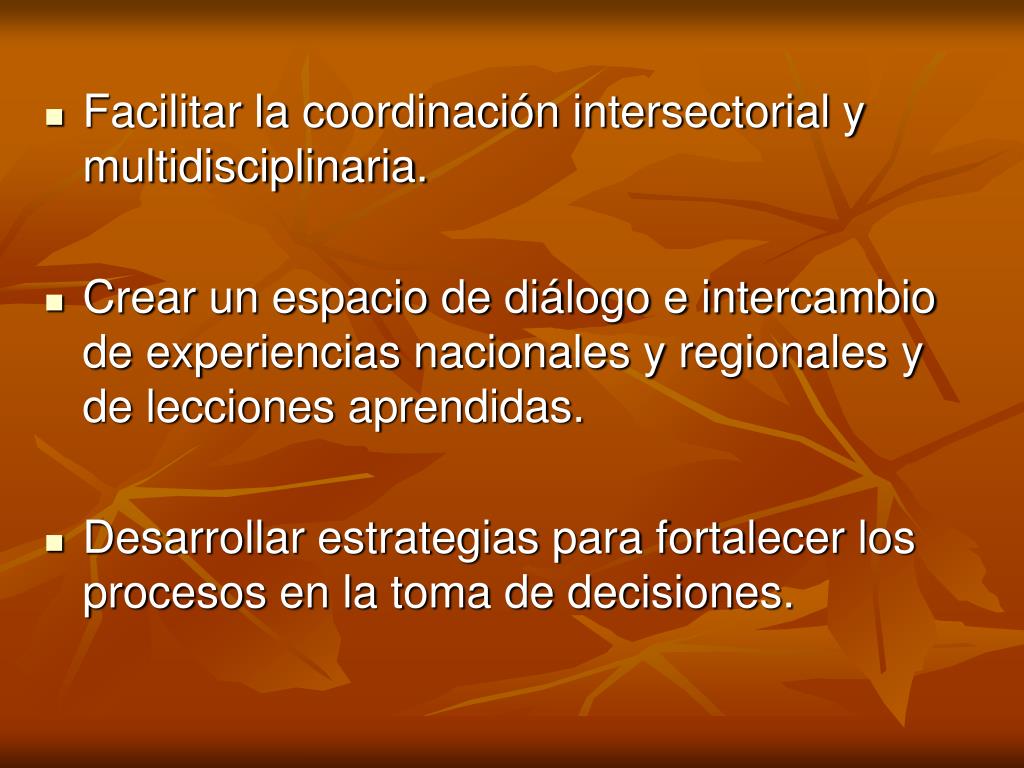 - Facilitar la coordinación intersectorial y multidisciplinaria.

- Crear un espacio de diálogo e intercambio de experiencias nacionales y regionales y de lecciones aprendidas.

- Desarrollar estrategias para fortalecer los procesos en la toma de decisiones.